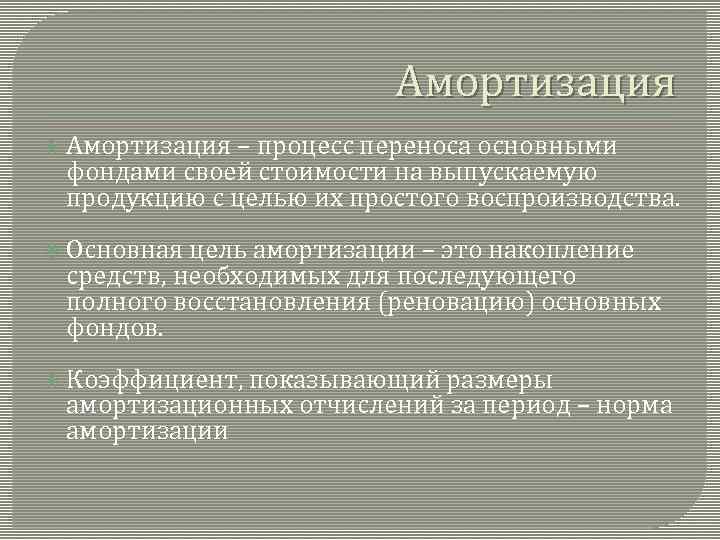 Амортизация

Амортизация – процесс переноса основными фондами своей стоимости на выпускаемую продукцию с целью их простого воспроизводства.

Основная цель амортизации – это накопление средств, необходимых для последующего полного восстановления (реновацию) основных фондов.

Коэффициент, показывающий размеры амортизационных отчислений за период – норма амортизации